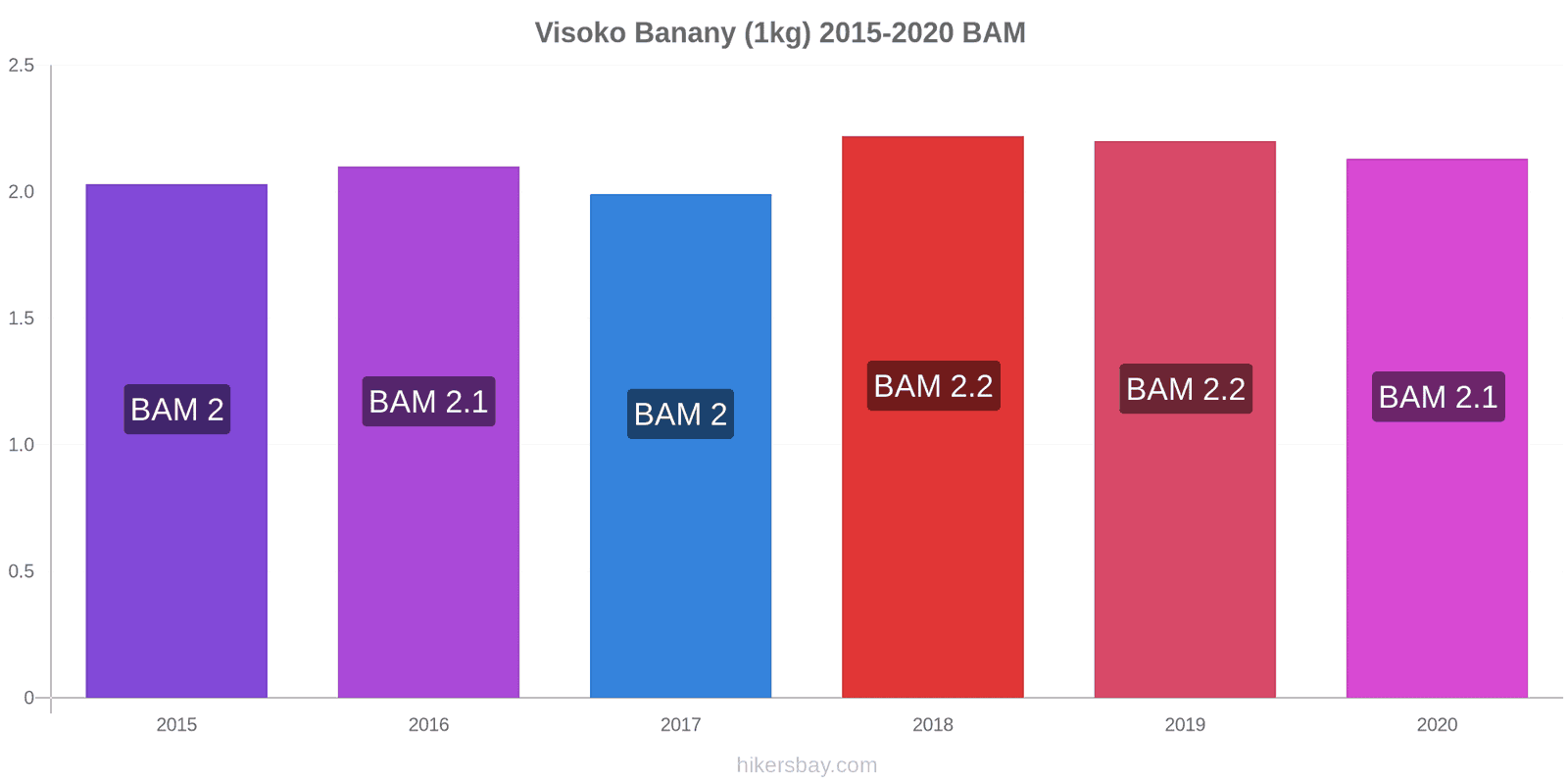 Visoko Banany (1kg) 2015-2020 BAM

2.5
2.0
1.5
1.0
0.5
0

BAM 2
BAM 2.1
BAM 2
BAM 2.2
BAM 2.2
BAM 2.1

2015
2016
2017
2018
2019
2020

hikersbay.com